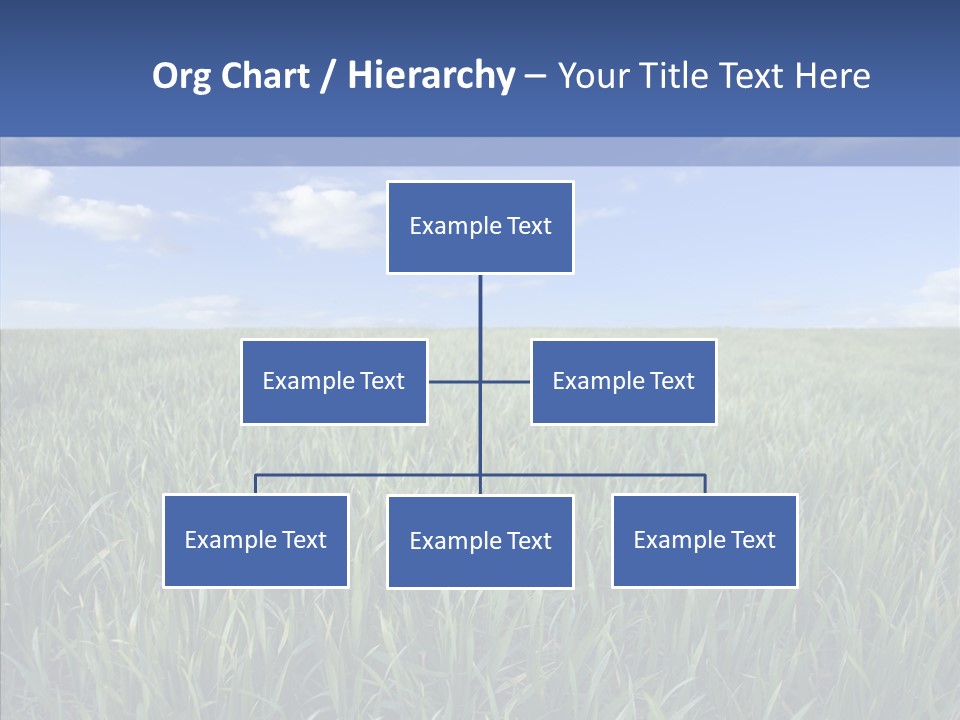 Org Chart / Hierarchy – Your Title Text Here

Example Text

Example Text

Example Text

Example Text

Example Text

Example Text